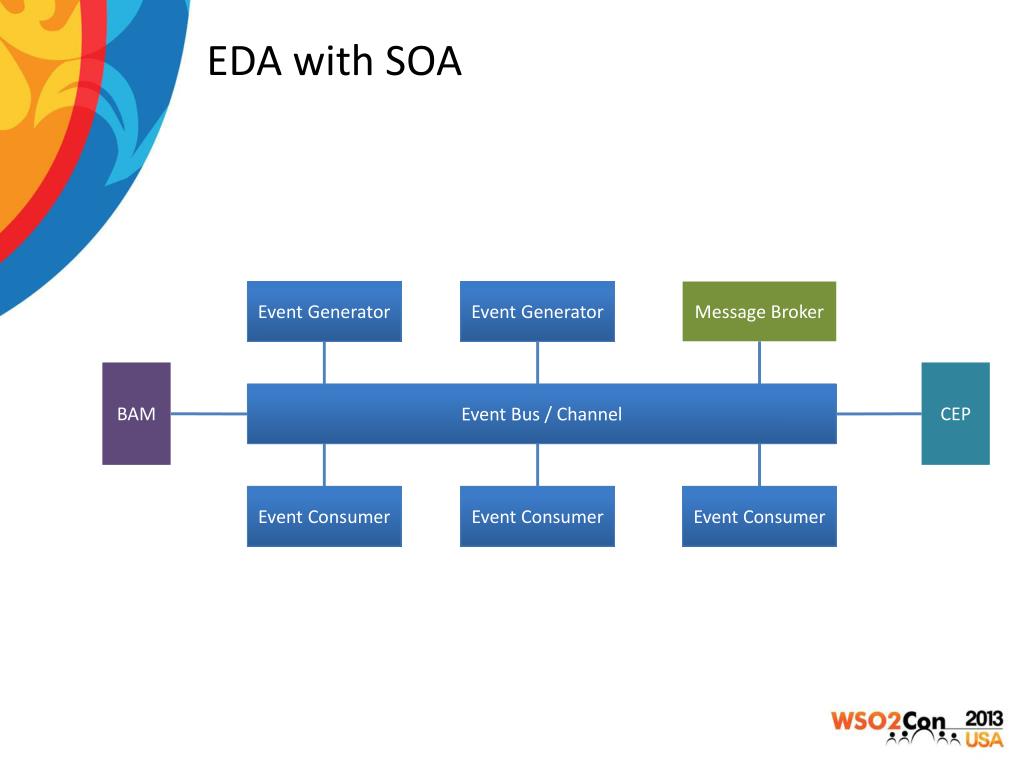 EDA with SOA

Event Generator
Event Generator
Message Broker

BAM
Event Bus / Channel
CEP

Event Consumer
Event Consumer
Event Consumer

WSO2Con 2013 USA